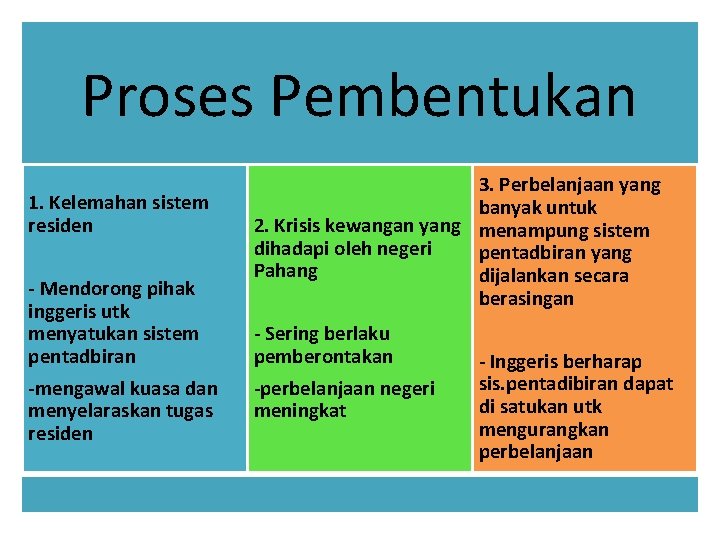 Proses Pembentukan

1. Kelemahan sistem residen

- Mendorong pihak inggeris utk menyatukan sistem pentadbiran

-mengawal kuasa dan menyelaraskan tugas residen

2. Krisis kewangan yang dihadapi oleh negeri Pahang

- Sering berlaku pemberontakan

-perbelanjaan negeri meningkat

3. Perbelanjaan yang banyak untuk menampung sistem pentadbiran yang dijalankan secara berasingan

- Inggeris berharap sis.pentadibiran dapat di satukan utk mengurangkan perbelanjaan